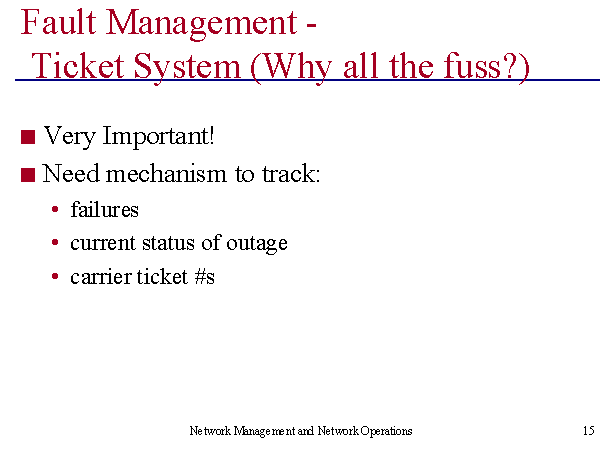 Fault Management - Ticket System (Why all the fuss?)

■ Very Important!

■ Need mechanism to track:

• failures

• current status of outage

• carrier ticket #s

Network Management and Network Operations

15